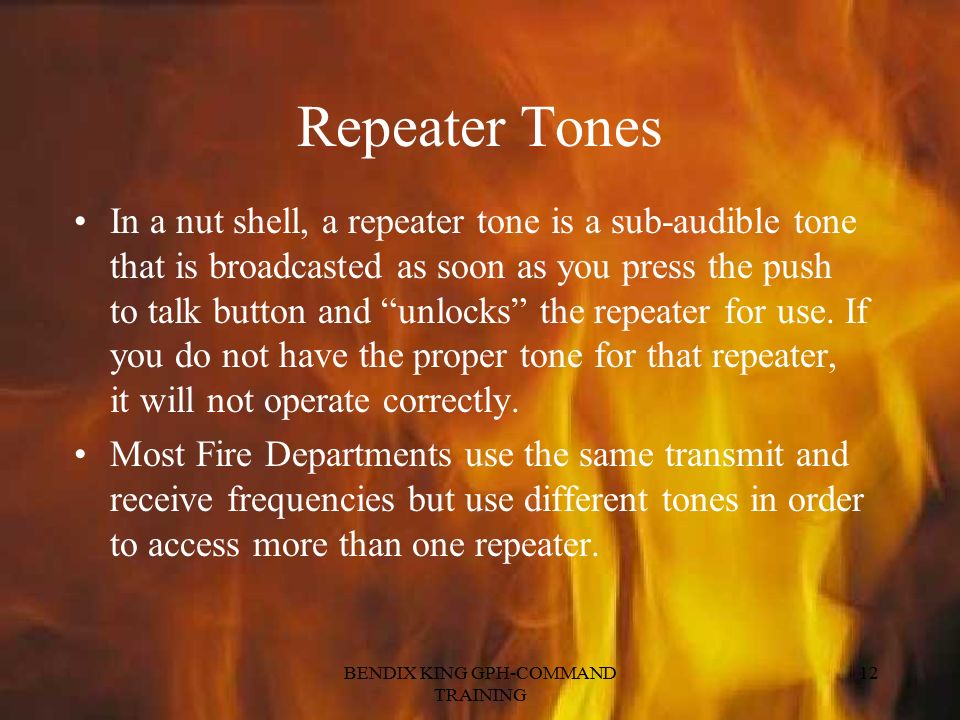 Repeater Tones

• In a nut shell, a repeater tone is a sub-audible tone that is broadcasted as soon as you press the push to talk button and “unlocks” the repeater for use. If you do not have the proper tone for that repeater, it will not operate correctly.

• Most Fire Departments use the same transmit and receive frequencies but use different tones in order to access more than one repeater.

BENDIX KING GPH-COMMAND TRAINING

12